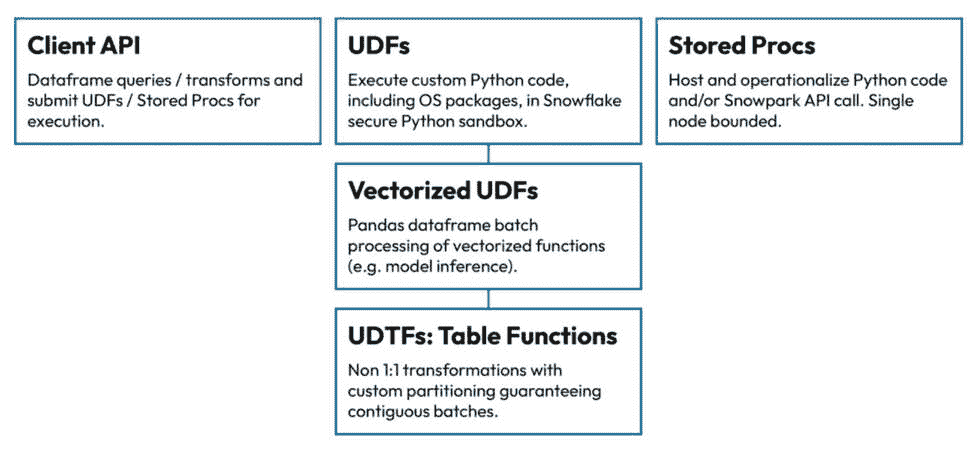 Client API

Dataframe queries / transforms and submit UDFs / Stored Procs for execution.

UDFs

Execute custom Python code, including OS packages, in Snowflake secure Python sandbox.

Stored Procs

Host and operationalize Python code and/or Snowpark API call. Single node bounded.

Vectorized UDFs

Pandas dataframe batch processing of vectorized functions (e.g. model inference).

UDTFs: Table Functions

Non 1:1 transformations with custom partitioning guaranteeing contiguous batches.